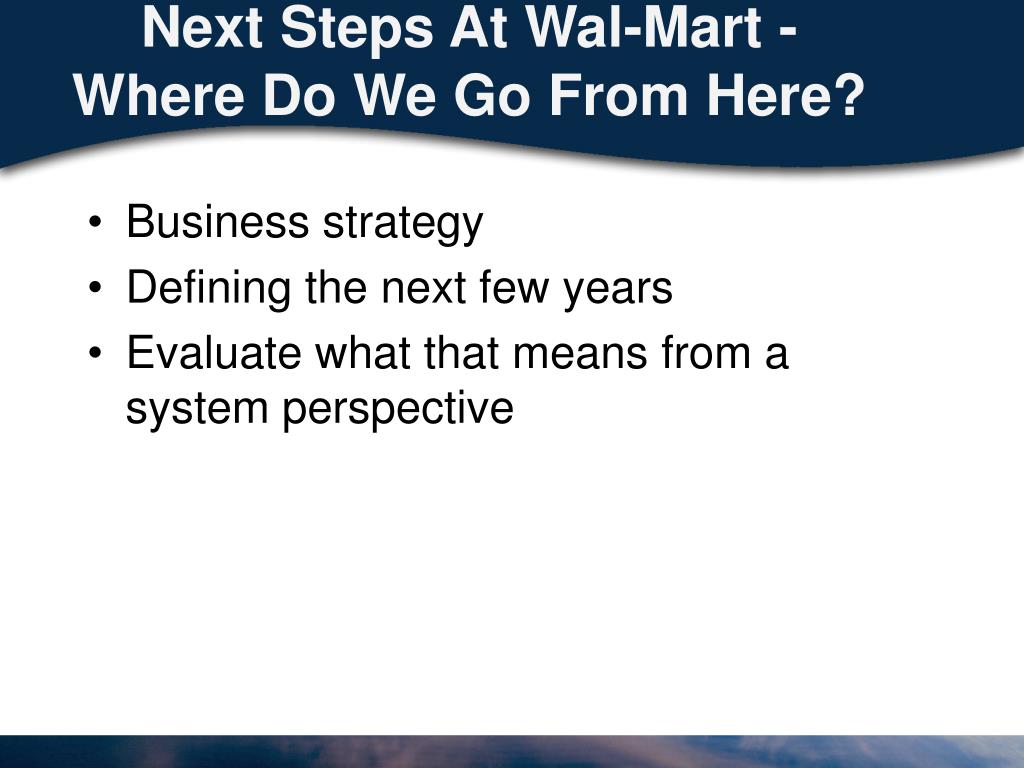 Next Steps At Wal-Mart - Where Do We Go From Here?

• Business strategy
• Defining the next few years
• Evaluate what that means from a system perspective